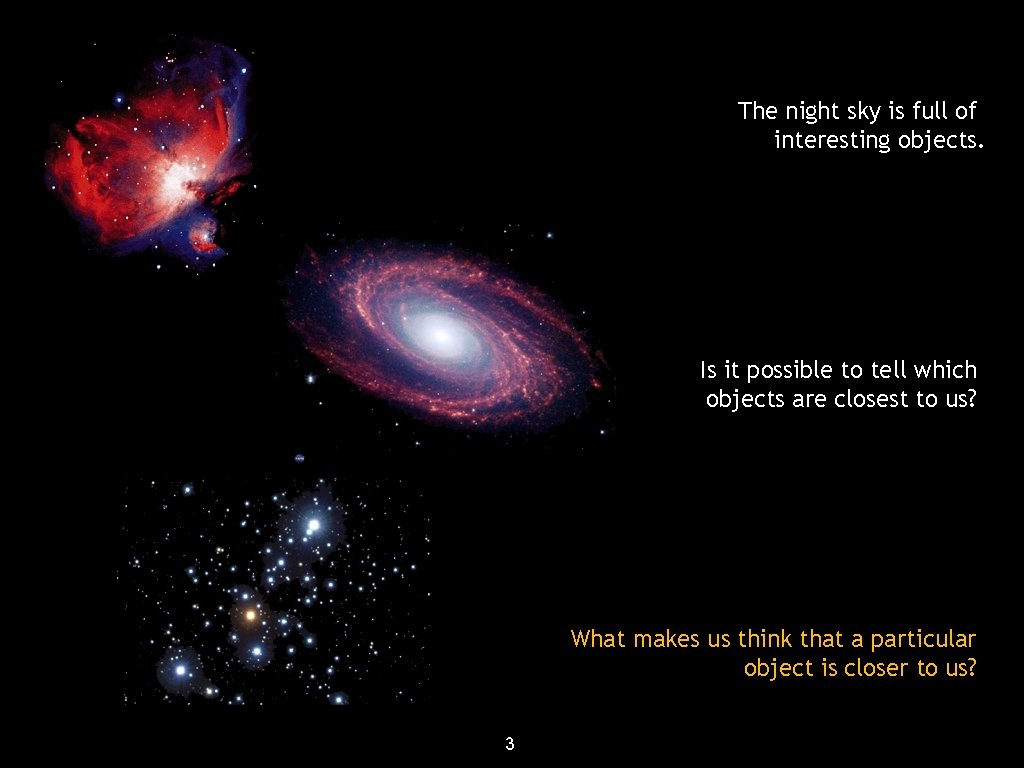 The night sky is full of interesting objects.

Is it possible to tell which objects are closest to us?

What makes us think that a particular object is closer to us?

3